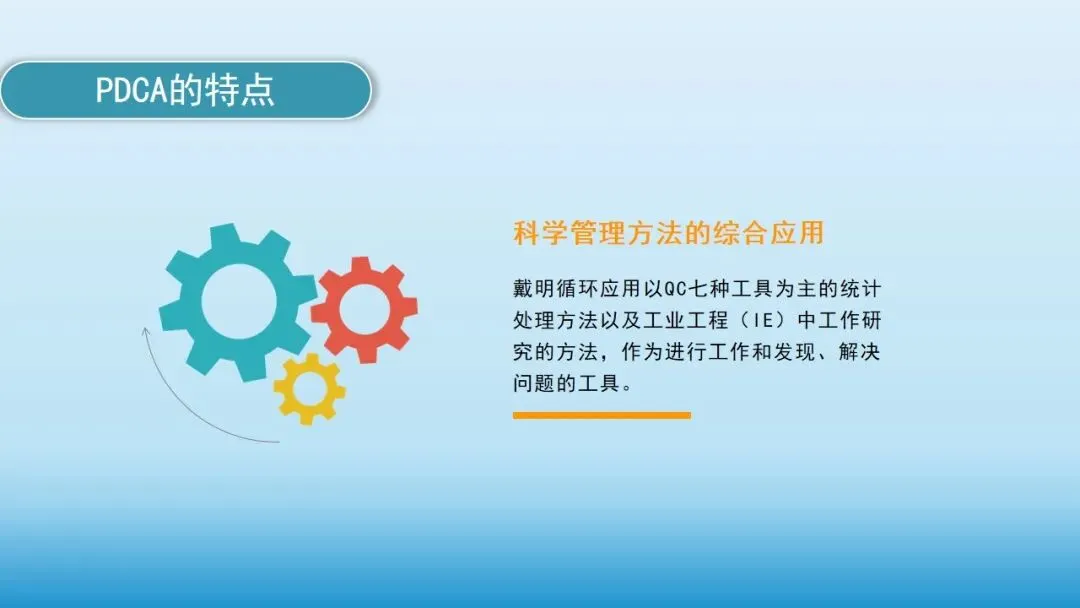 PDCA的特点

科学管理方法的综合应用

戴明循环应用以QC七种工具为主的统计处理方法以及工业工程（IE）中工作研究的方法，作为进行工作和发现、解决问题的工具。